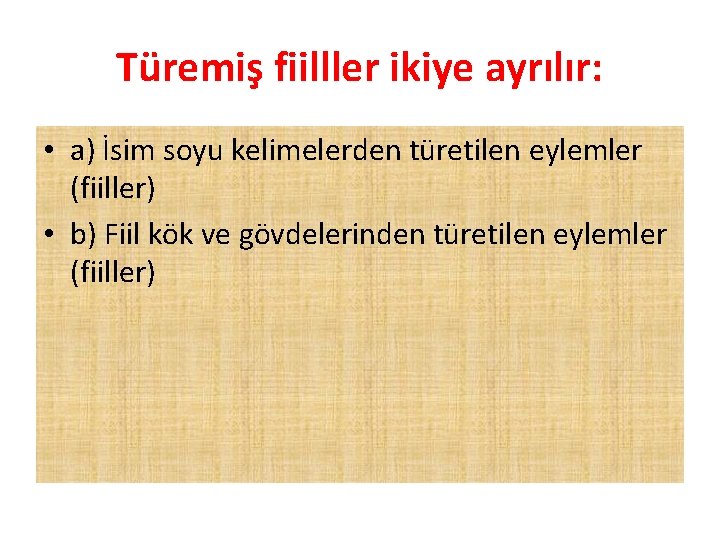 Türemiş fiilller ikiye ayrılır:

• a) İsim soyu kelimelerden türetilen eylemler (fiiller)

• b) Fiil kök ve gövdelerinden türetilen eylemler (fiiller)